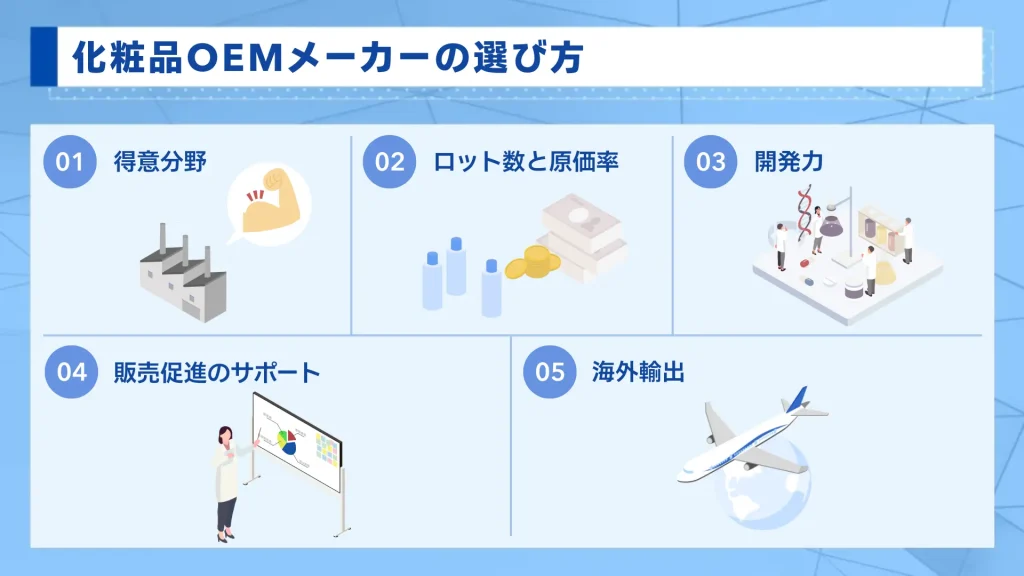 化粧品OEMメーカーの選び方

01 得意分野

02 ロット数と原価率

03 開発力

04 販売促進のサポート

05 海外輸出